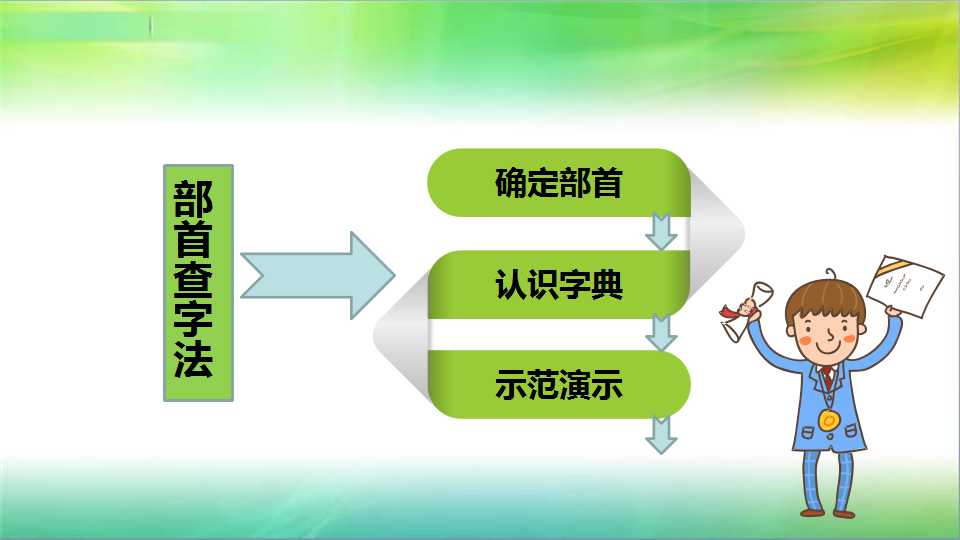 部首查字法

确定部首

认识字典

示范演示